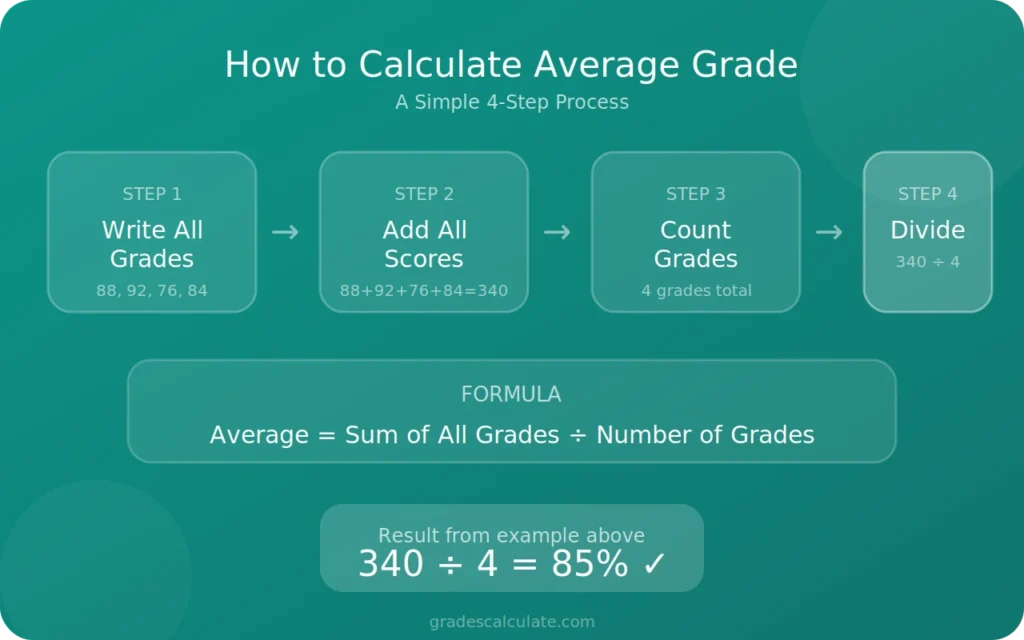 How to Calculate Average Grade

A Simple 4-Step Process

STEP 1
Write All Grades
88, 92, 76, 84

→

STEP 2
Add All Scores
88+92+76+84=340

→

STEP 3
Count Grades
4 grades total

→

STEP 4
Divide
340 ÷ 4

FORMULA
Average = Sum of All Grades ÷ Number of Grades

Result from example above
340 ÷ 4 = 85% ✓

gradescalculate.com